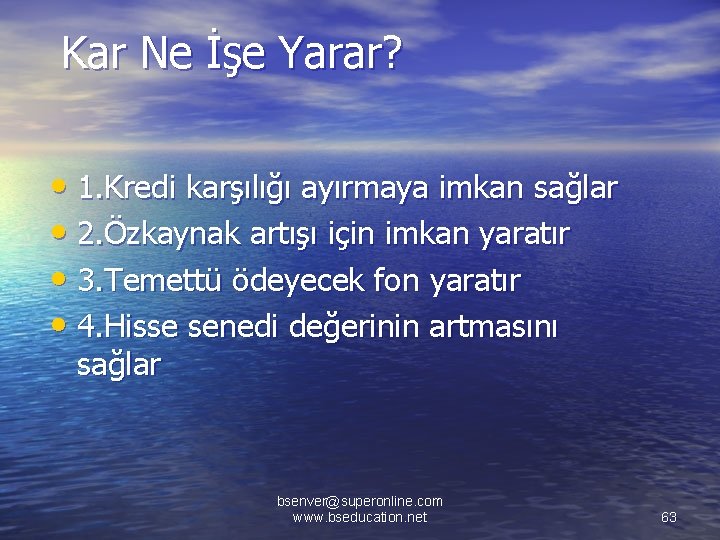 Kar Ne İşe Yarar?

• 1.Kredi karşılığı ayırmaya imkan sağlar
• 2.Özkaynak artışı için imkan yaratır
• 3.Temettü ödeyecek fon yaratır
• 4.Hisse senedi değerinin artmasını sağlar

bsenver@superonline.com
www.bseducation.net

63